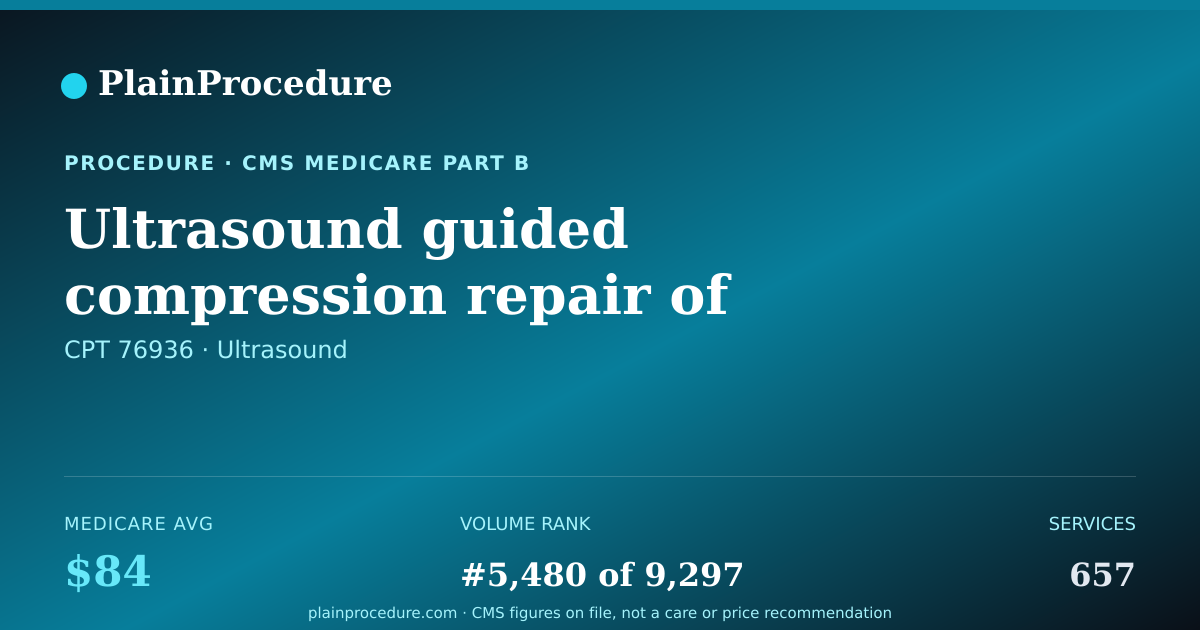 PlainProcedure

PROCEDURE · CMS MEDICARE PART B

Ultrasound guided compression repair of

CPT 76936 · Ultrasound

MEDICARE AVG
$84

VOLUME RANK
#5,480 of 9,297

SERVICES
657

plainprocedure.com · CMS figures on file, not a care or price recommendation